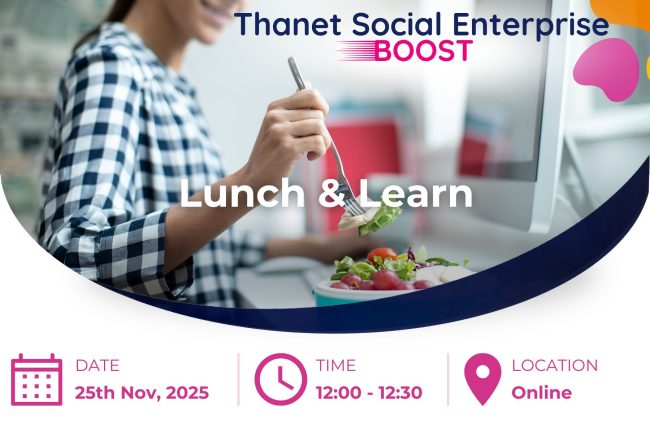 Thanet Social Enterprise
BOOST

Lunch & Learn

DATE
25th Nov, 2025

TIME
12:00 - 12:30

LOCATION
Online